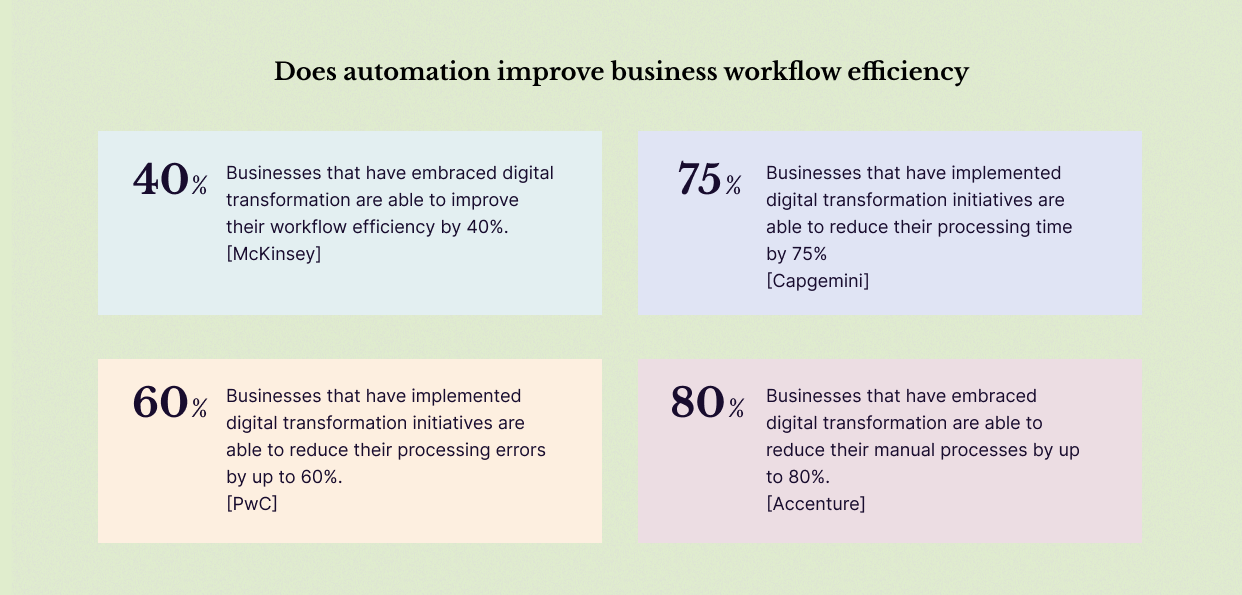 Does automation improve business workflow efficiency

40% Businesses that have embraced digital transformation are able to improve their workflow efficiency by 40%.
[McKinsey]

75% Businesses that have implemented digital transformation initiatives are able to reduce their processing time by 75%
[Capgemini]

60% Businesses that have implemented digital transformation initiatives are able to reduce their processing errors by up to 60%.
[PwC]

80% Businesses that have embraced digital transformation are able to reduce their manual processes by up to 80%.
[Accenture]